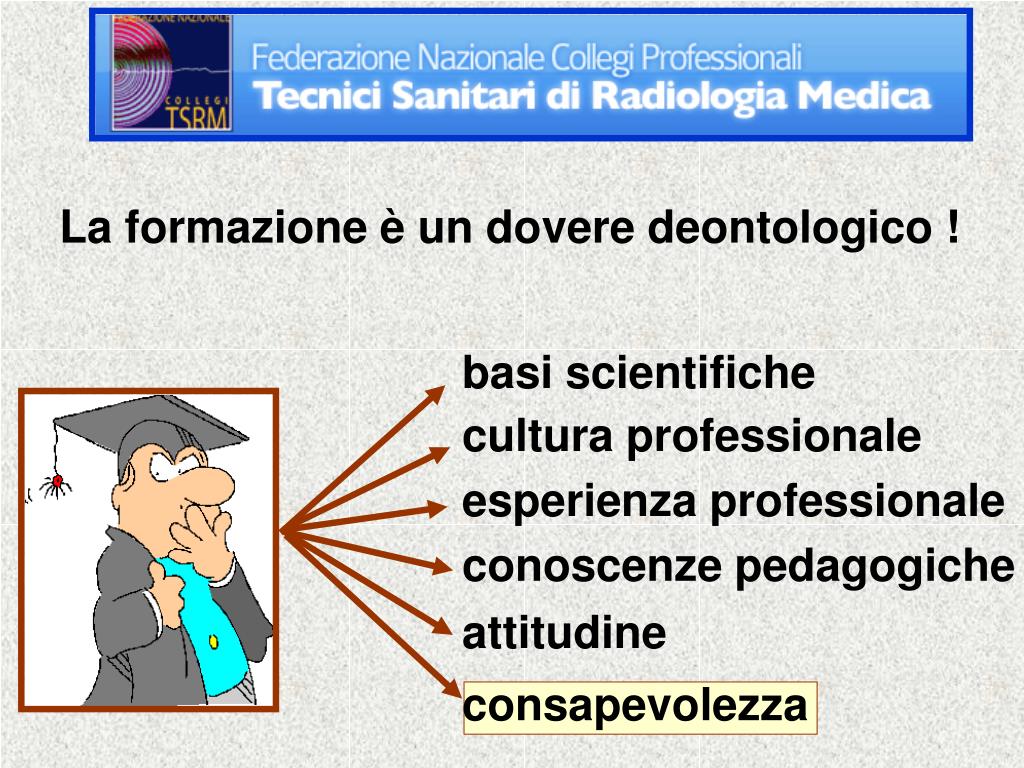 FEDERAZIONE NAZIONALE
COLLEGI
TSRM
Federazione Nazionale Collegi Professionali
Tecnici Sanitari di Radiologia Medica

La formazione è un dovere deontologico !

basi scientifiche
cultura professionale
esperienza professionale
conoscenze pedagogiche
attitudine
consapevolezza